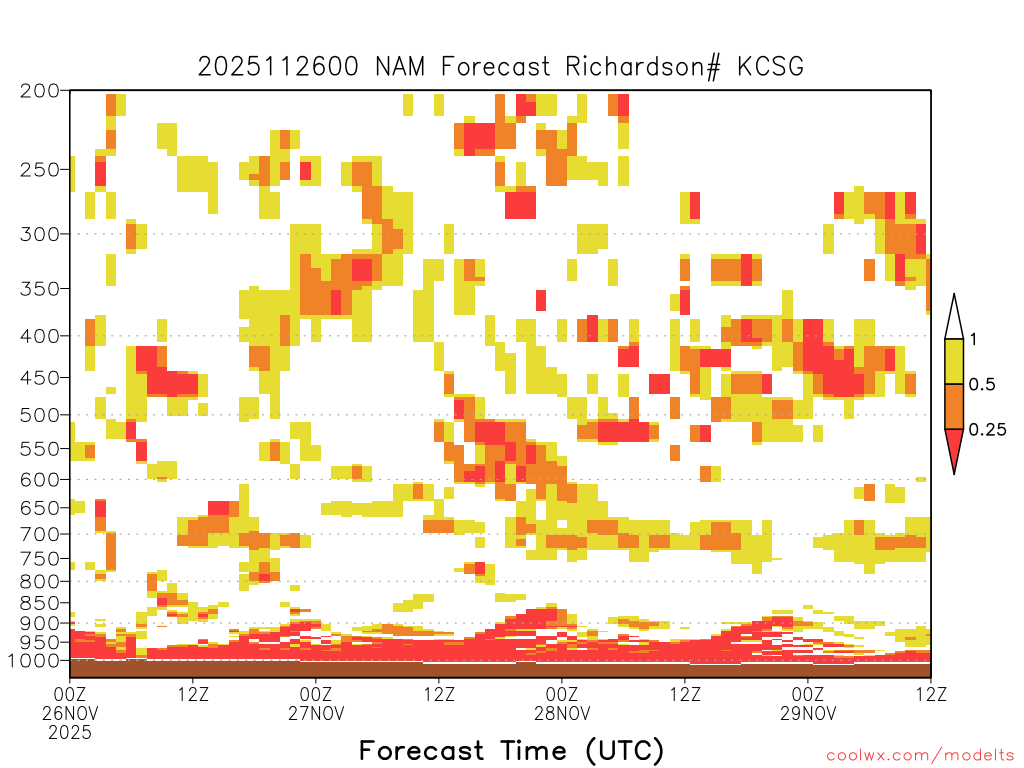 2025112600 NAM Forecast Richardson# KCSG

200
250
300
350
400
450
500
550
600
650
700
750
800
850
900
950
1000

1
0.5
0.25

00Z
26NOV
2025
12Z
00Z
27NOV
12Z
00Z
28NOV
12Z
00Z
29NOV
12Z

Forecast Time (UTC)

coolwx.com/modelts